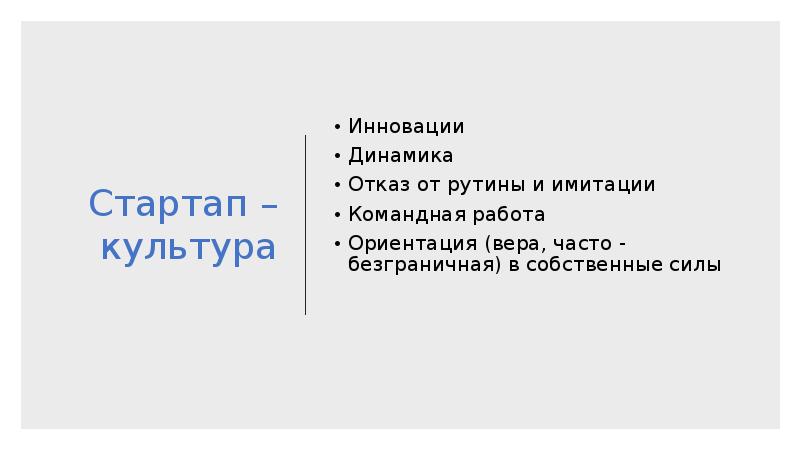 Стартап – культура

• Инновации
• Динамика
• Отказ от рутины и имитации
• Командная работа
• Ориентация (вера, часто - безграничная) в собственные силы